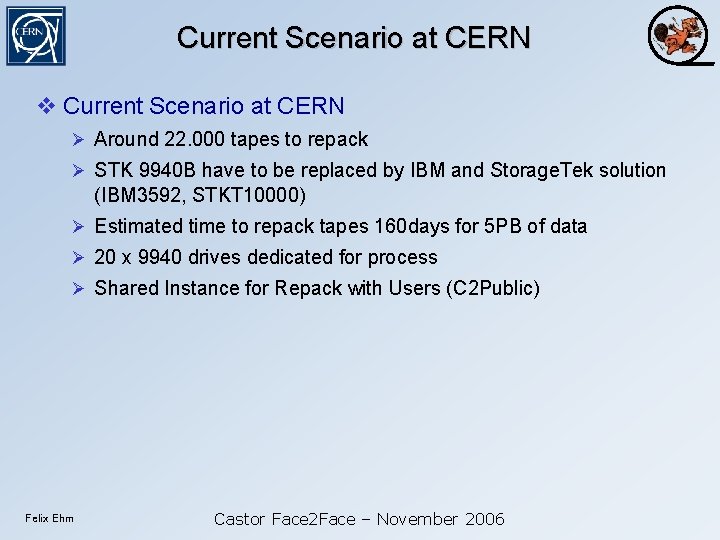 CERN

Current Scenario at CERN

❖ Current Scenario at CERN

➢ Around 22.000 tapes to repack

➢ STK 9940B have to be replaced by IBM and StorageTek solution (IBM3592, STKT10000)

➢ Estimated time to repack tapes 160days for 5PB of data

➢ 20 x 9940 drives dedicated for process

➢ Shared Instance for Repack with Users (C2Public)

Felix Ehm

Castor Face2Face – November 2006